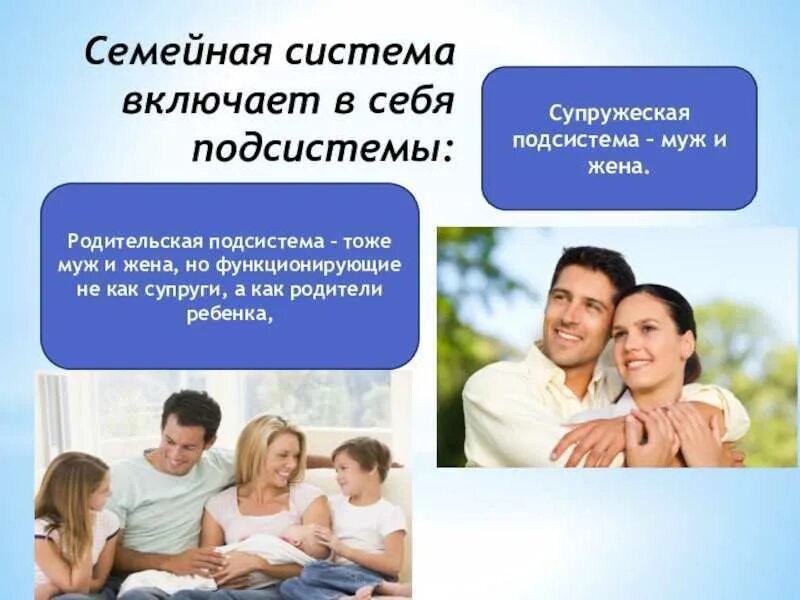 Семейная система включает в себя подсистемы:

Супружеская подсистема – муж и жена.

Родительская подсистема – тоже муж и жена, но функционирующие не как супруги, а как родители ребенка,